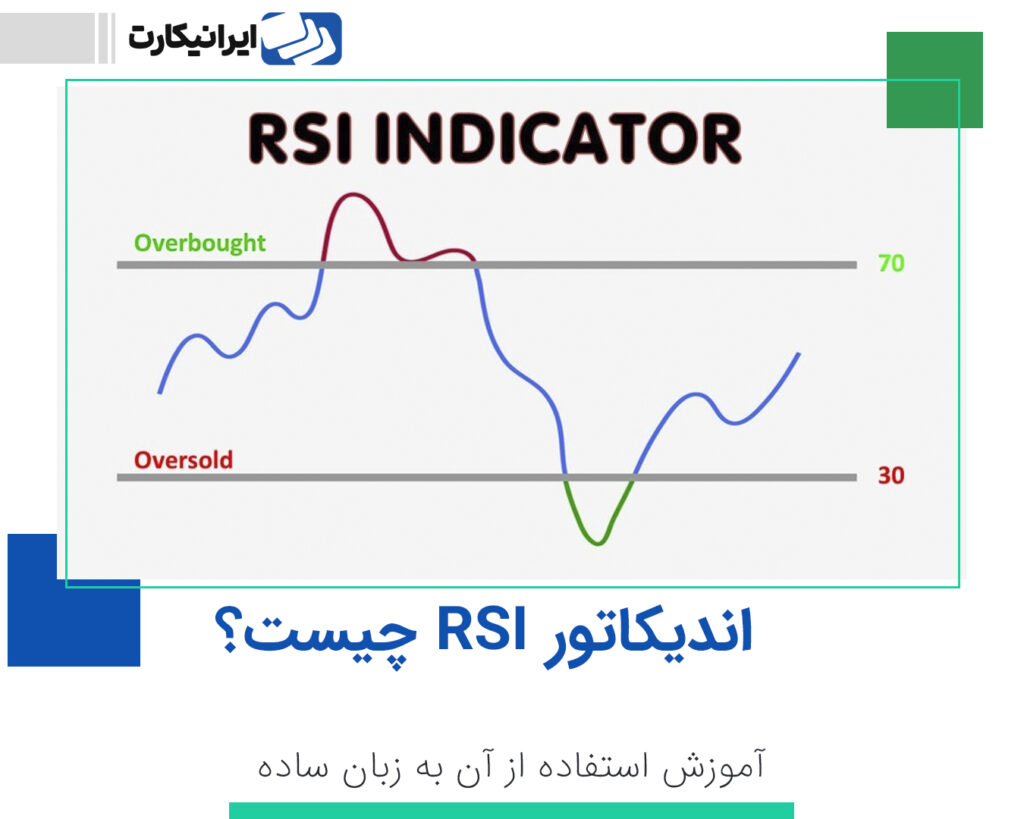 ایرانیکارت

RSI INDICATOR

Overbought

70

Oversold

30

اندیکاتور RSI چیست؟

آموزش استفاده از آن به زبان ساده